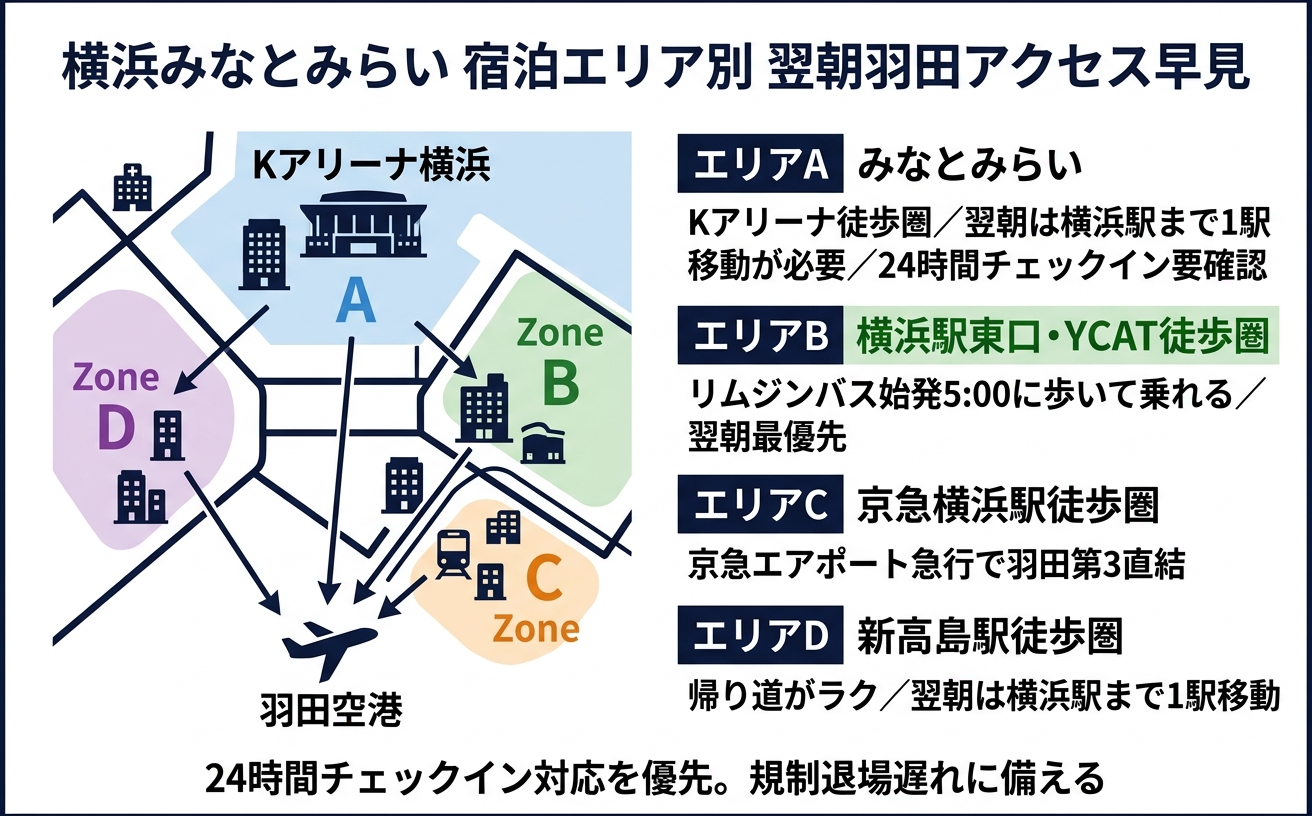 横浜みなとみらい 宿泊エリア別 翌朝羽田アクセス早見

Kアリーナ横浜

A

Zone
B

Zone
D

C
Zone

羽田空港

エリアA みなとみらい

Kアリーナ徒歩圏／翌朝は横浜駅まで1駅移動が必要／24時間チェックイン要確認

エリアB 横浜駅東口・YCAT徒歩圏

リムジンバス始発5:00に歩いて乗れる／翌朝最優先

エリアC 京急横浜駅徒歩圏

京急エアポート急行で羽田第3直結

エリアD 新高島駅徒歩圏

帰り道がラク／翌朝は横浜駅まで1駅移動

24時間チェックイン対応を優先。規制退場遅れに備える